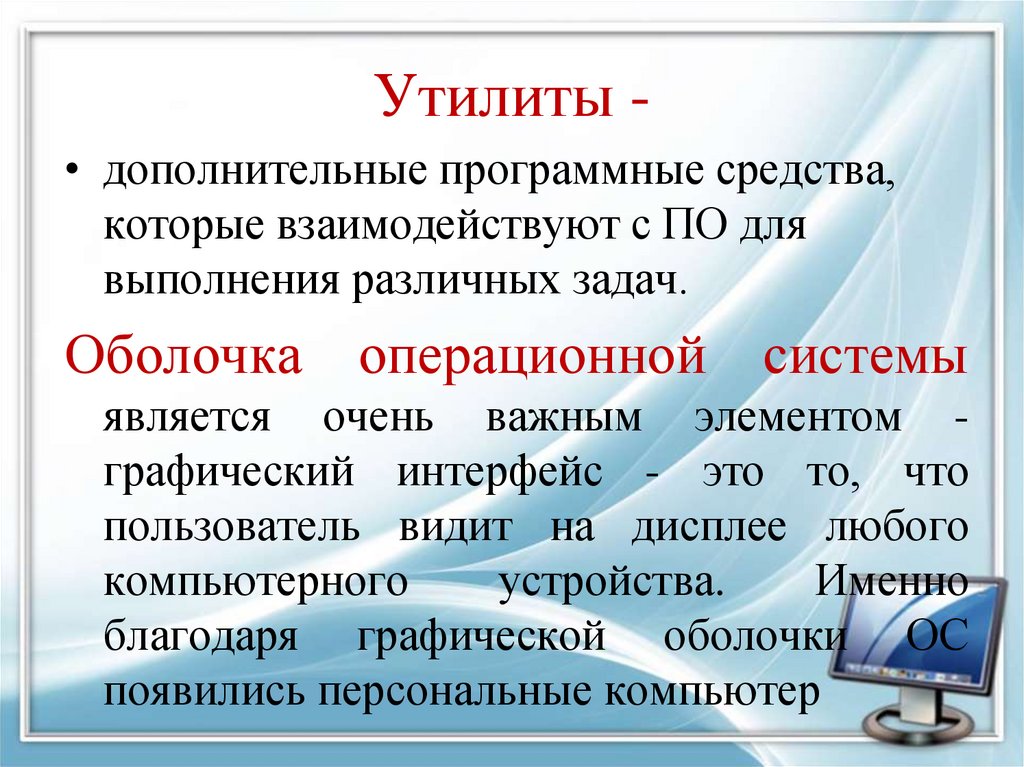 Утилиты -

• дополнительные программные средства, которые взаимодействуют с ПО для выполнения различных задач.

Оболочка операционной системы является очень важным элементом - графический интерфейс - это то, что пользователь видит на дисплее любого компьютерного устройства. Именно благодаря графической оболочки ОС появились персональные компьютер